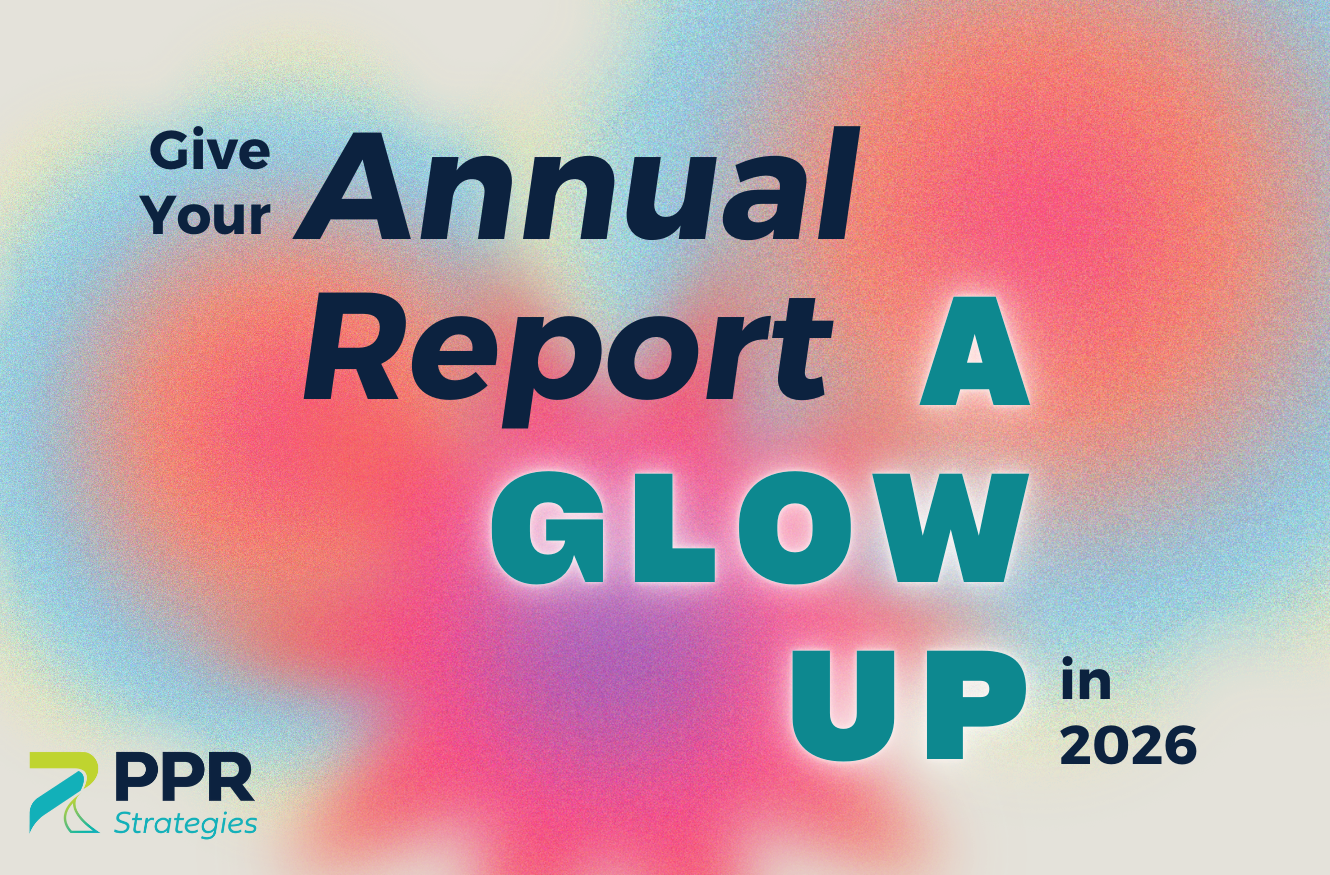 Give Your Annual Report A GLOW UP in 2026

PPR Strategies